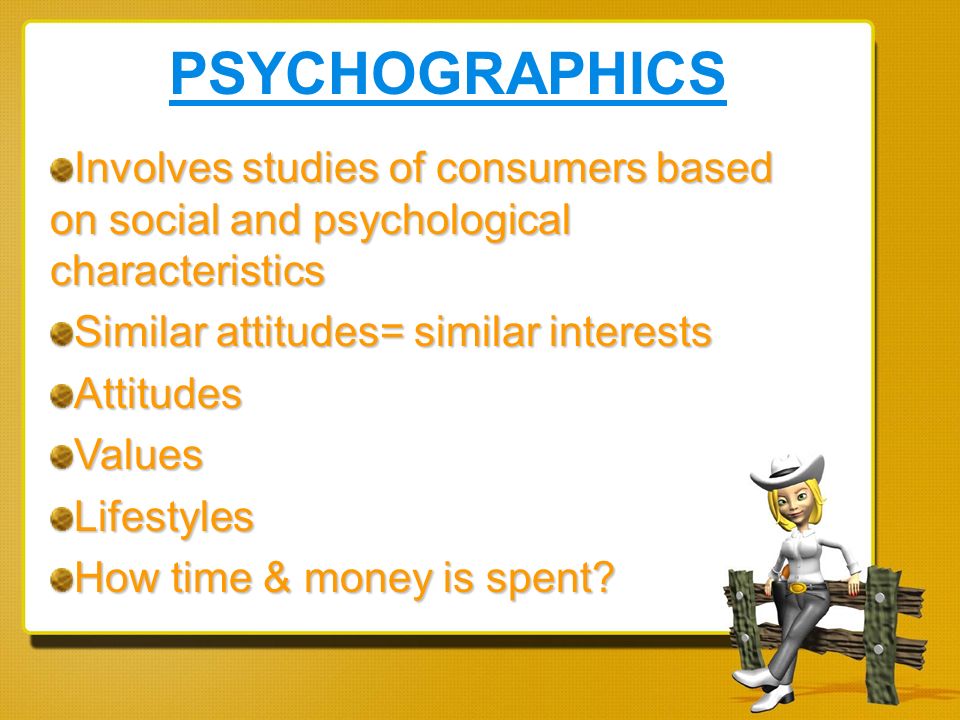 PSYCHOGRAPHICS

Involves studies of consumers based on social and psychological characteristics

Similar attitudes= similar interests

Attitudes

Values

Lifestyles

How time & money is spent?